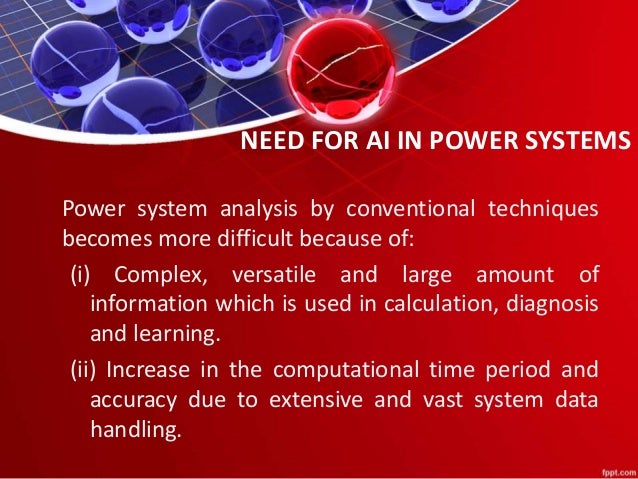 NEED FOR AI IN POWER SYSTEMS

Power system analysis by conventional techniques becomes more difficult because of:

(i) Complex, versatile and large amount of information which is used in calculation, diagnosis and learning.

(ii) Increase in the computational time period and accuracy due to extensive and vast system data handling.

fppt.com